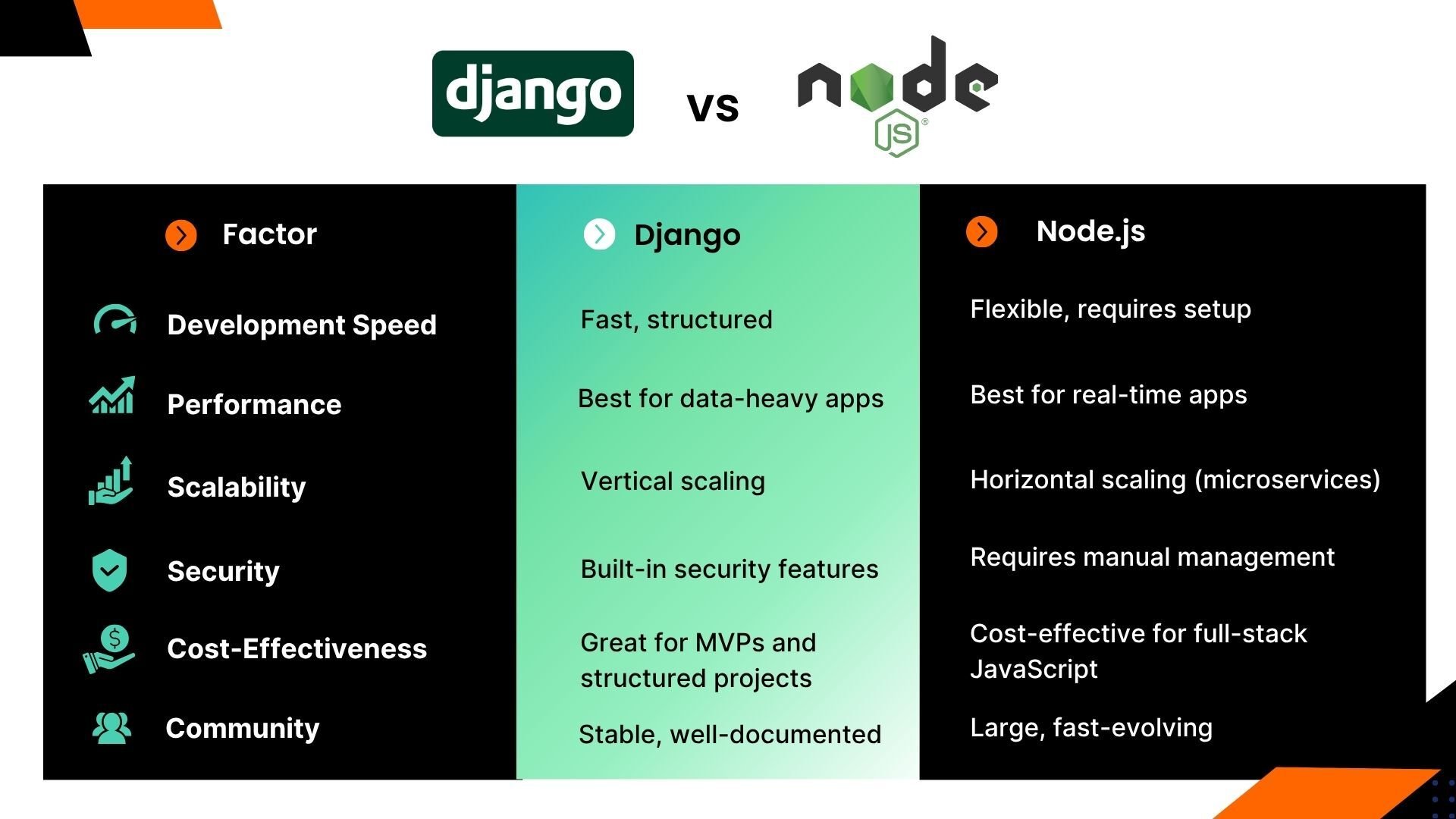 django vs node JS

| Factor | Django | Node.js |
|---|---|---|
| Development Speed | Fast, structured | Flexible, requires setup |
| Performance | Best for data-heavy apps | Best for real-time apps |
| Scalability | Vertical scaling | Horizontal scaling (microservices) |
| Security | Built-in security features | Requires manual management |
| Cost-Effectiveness | Great for MVPs and structured projects | Cost-effective for full-stack JavaScript |
| Community | Stable, well-documented | Large, fast-evolving |